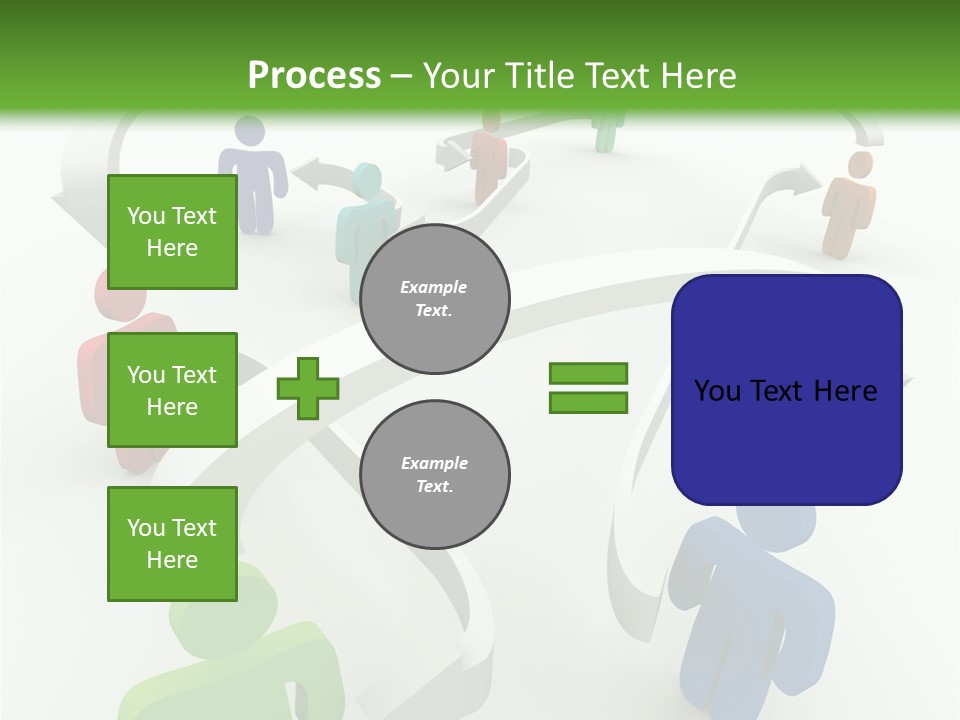 Process – Your Title Text Here

You Text Here

You Text Here

You Text Here

Example Text.

Example Text.

You Text Here